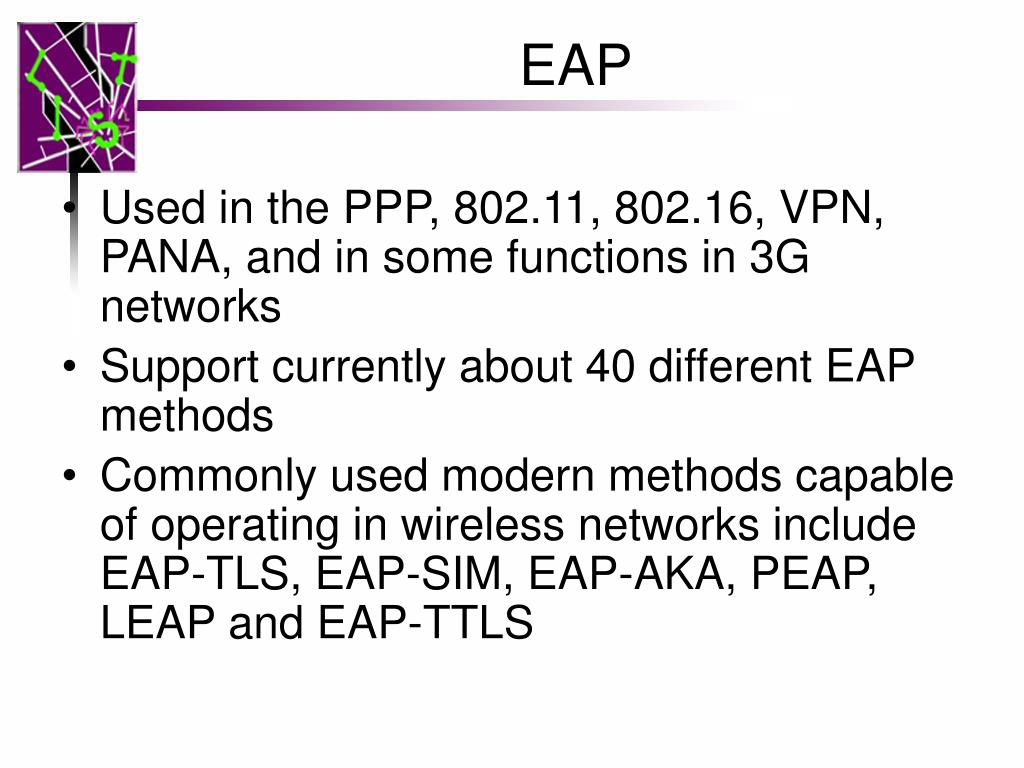 EAP

• Used in the PPP, 802.11, 802.16, VPN, PANA, and in some functions in 3G networks
• Support currently about 40 different EAP methods
• Commonly used modern methods capable of operating in wireless networks include EAP-TLS, EAP-SIM, EAP-AKA, PEAP, LEAP and EAP-TTLS